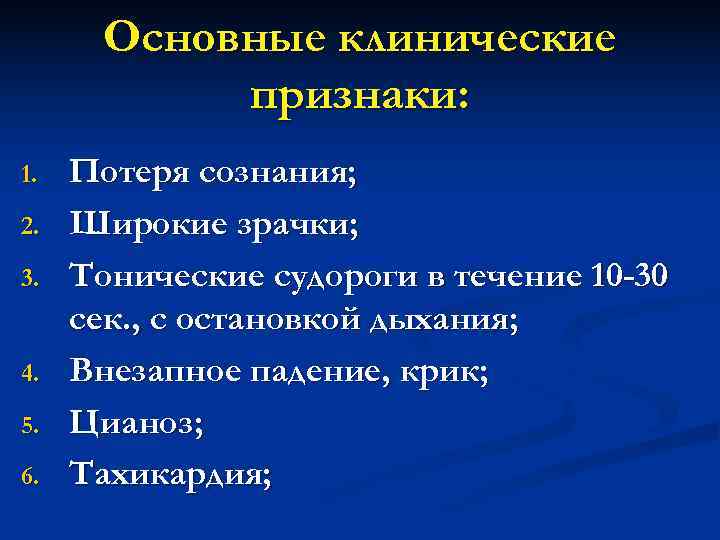 Основные клинические признаки:

1. Потеря сознания;
2. Широкие зрачки;
3. Тонические судороги в течение 10-30 сек., с остановкой дыхания;
4. Внезапное падение, крик;
5. Цианоз;
6. Тахикардия;